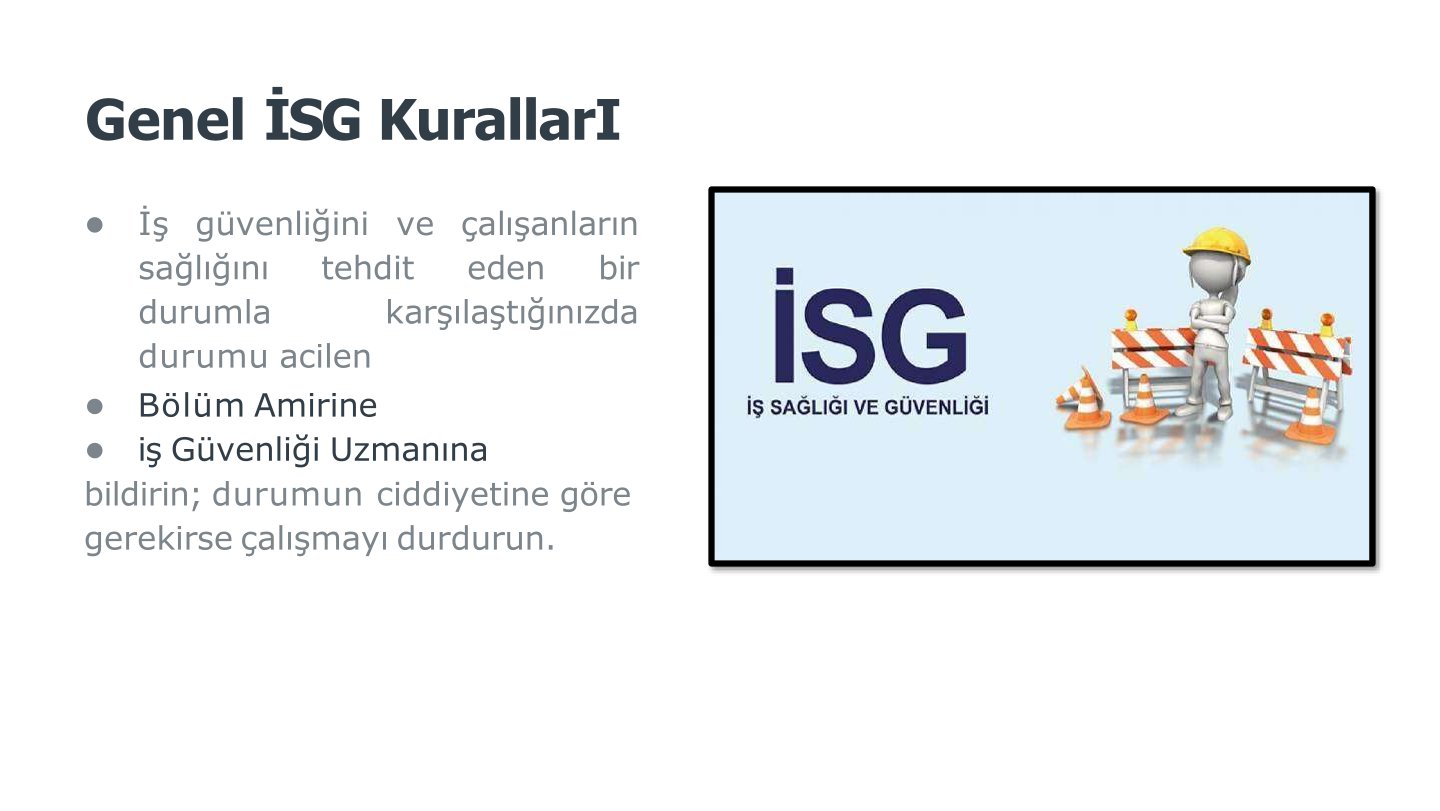 Genel İSG KurallarI

● İş güvenliğini ve çalışanların sağlığını tehdit eden bir durumla karşılaştığınızda durumu acilen
● Bölüm Amirine
● iş Güvenliği Uzmanına
bildirin; durumun ciddiyetine göre gerekirse çalışmayı durdurun.

İSG
İŞ SAĞLIĞI VE GÜVENLİĞİ